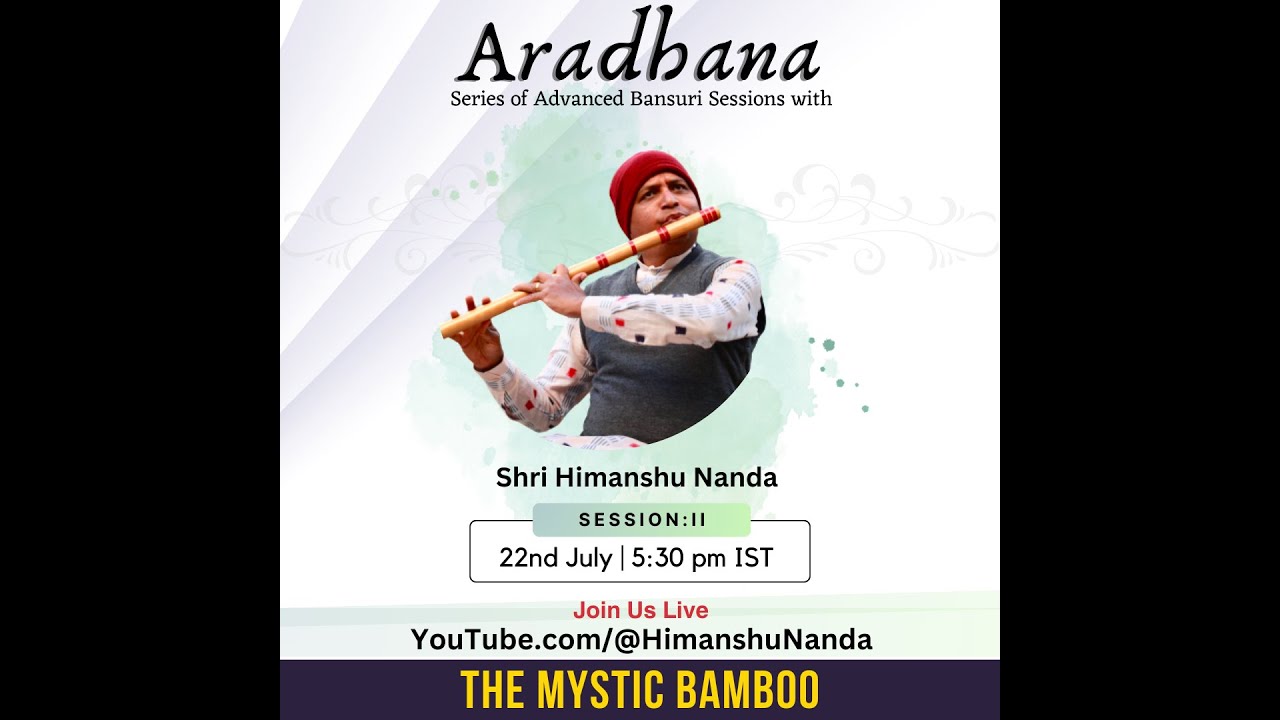 Aradhana
Series of Advanced Bansuri Sessions with

Shri Himanshu Nanda

SESSION:II

22nd July | 5:30 pm IST

Join Us Live
YouTube.com/@HimanshuNanda

THE MYSTIC BAMBOO